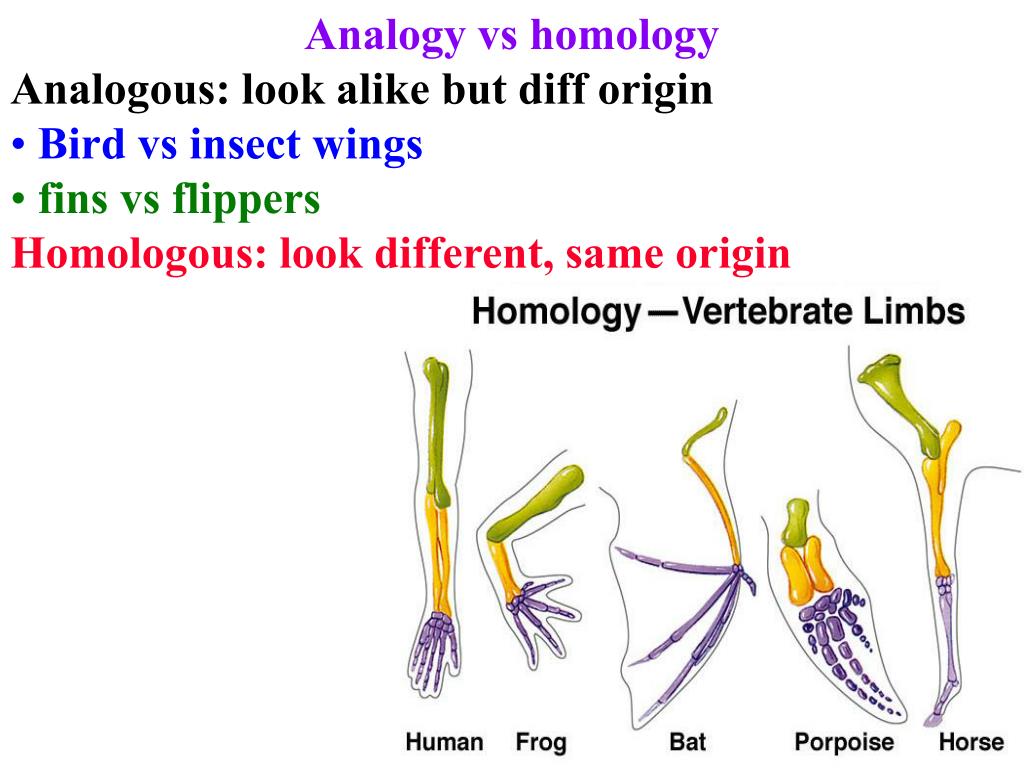 Analogy vs homology

Analogous: look alike but diff origin

• Bird vs insect wings

• fins vs flippers

Homologous: look different, same origin

Homology — Vertebrate Limbs

Human Frog Bat Porpoise Horse